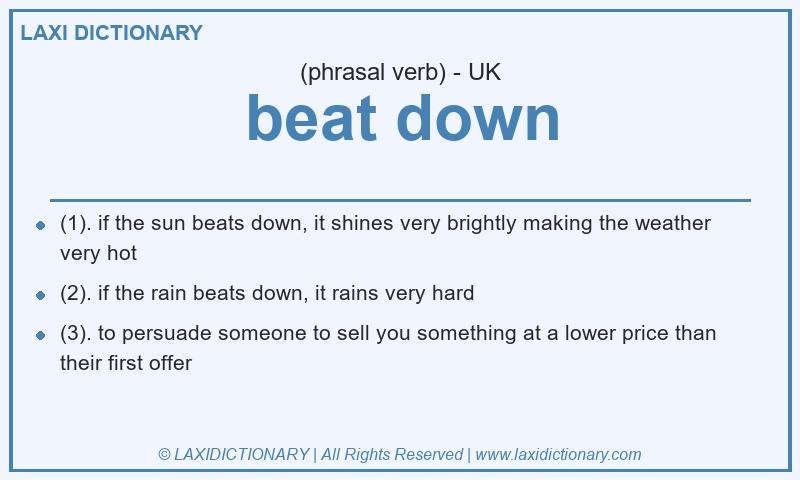 LAXI DICTIONARY

(phrasal verb) - UK

beat down

- (1). if the sun beats down, it shines very brightly making the weather very hot
- (2). if the rain beats down, it rains very hard
- (3). to persuade someone to sell you something at a lower price than their first offer

© LAXIDICTIONARY | All Rights Reserved | www.laxidictionary.com